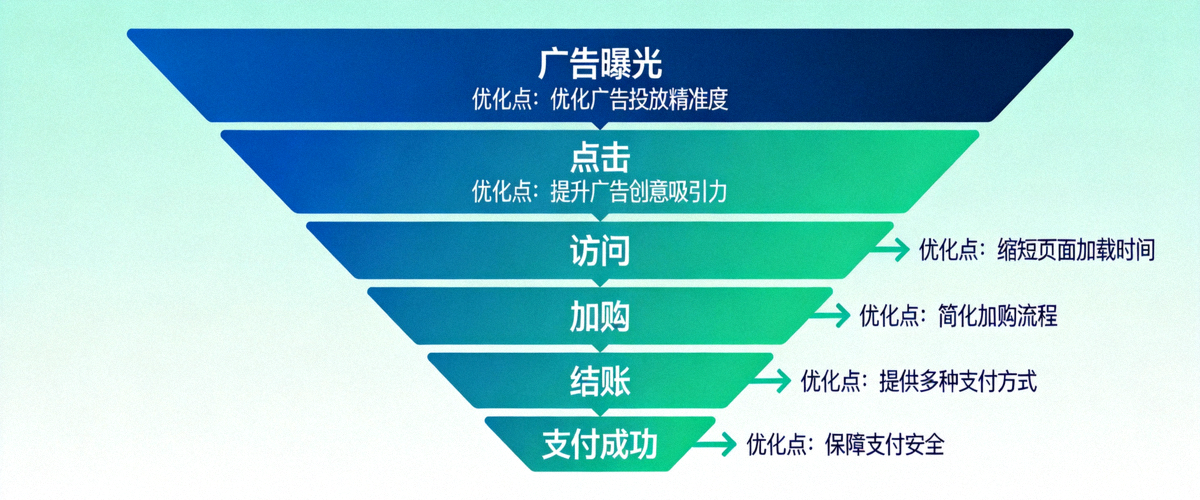 广告曝光
优化点：优化广告投放精准度

点击
优化点：提升广告创意吸引力

访问
优化点：缩短页面加载时间

加购
优化点：简化加购流程

结账
优化点：提供多种支付方式

支付成功
优化点：保障支付安全